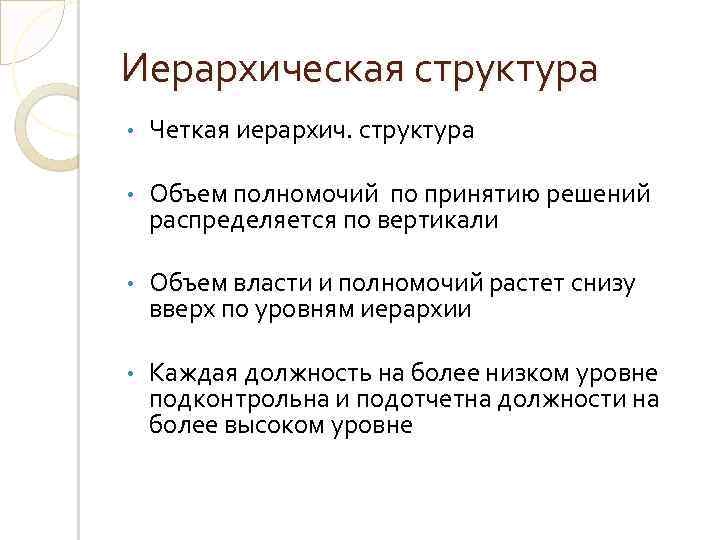 Иерархическая структура

• Четкая иерархич. структура

• Объем полномочий по принятию решений распределяется по вертикали

• Объем власти и полномочий растет снизу вверх по уровням иерархии

• Каждая должность на более низком уровне подконтрольна и подотчетна должности на более высоком уровне